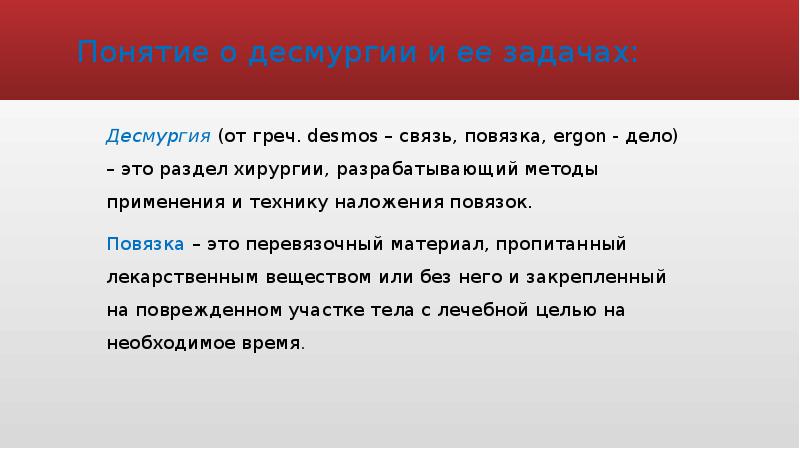 Понятие о десмургии и ее задачах:

Десмургия (от греч. desmos – связь, повязка, ergon - дело) – это раздел хирургии, разрабатывающий методы применения и технику наложения повязок.

Повязка – это перевязочный материал, пропитанный лекарственным веществом или без него и закрепленный на поврежденном участке тела с лечебной целью на необходимое время.